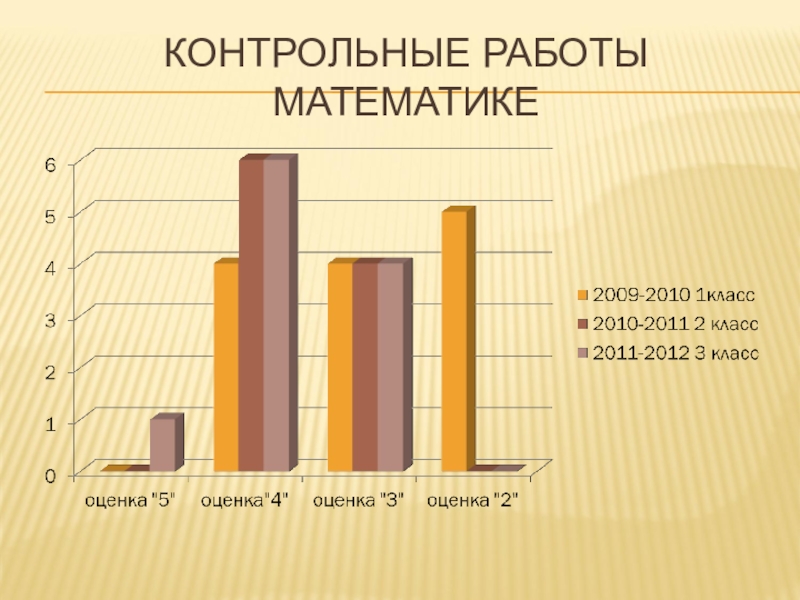 КОНТРОЛЬНЫЕ РАБОТЫ МАТЕМАТИКЕ

6
5
4
3
2
1
0

оценка "5"
оценка"4"
оценка "3"
оценка "2"

2009-2010 1класс
2010-2011 2 класс
2011-2012 3 класс